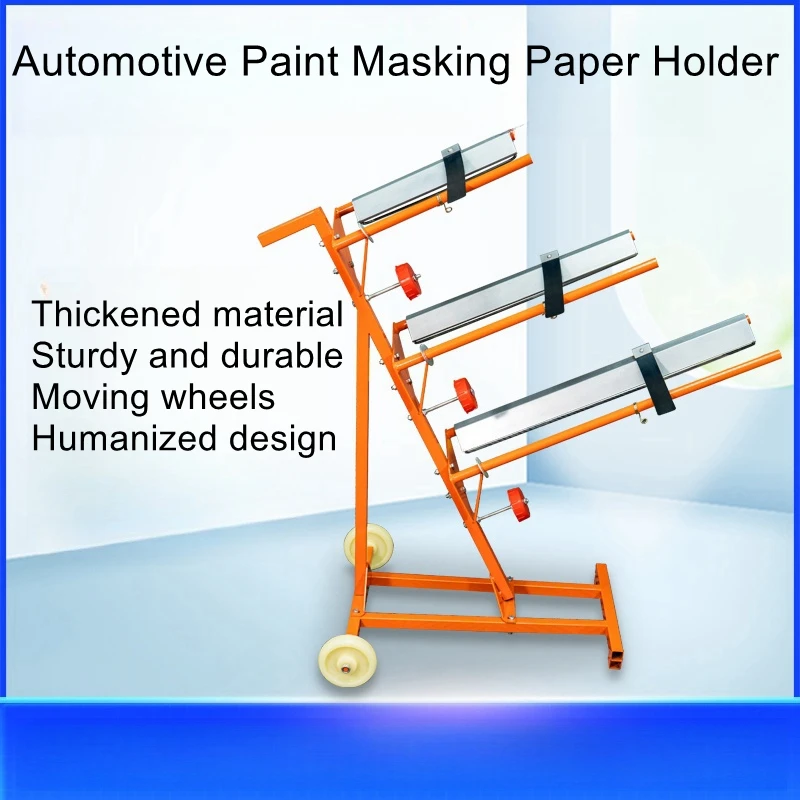 Automotive Paint Masking Paper Holder

Thickened material
Sturdy and durable
Moving wheels
Humanized design